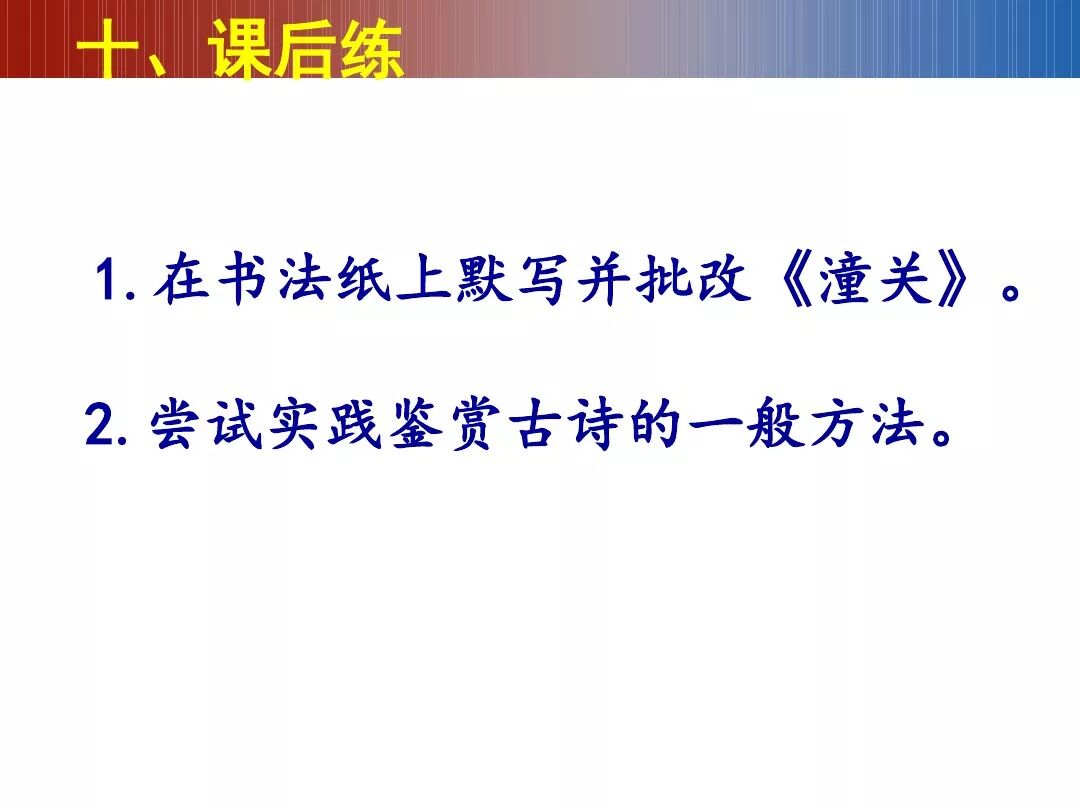 十、课后练

1. 在书法纸上默写并批改《潼关》。

2. 尝试实践鉴赏古诗的一般方法。